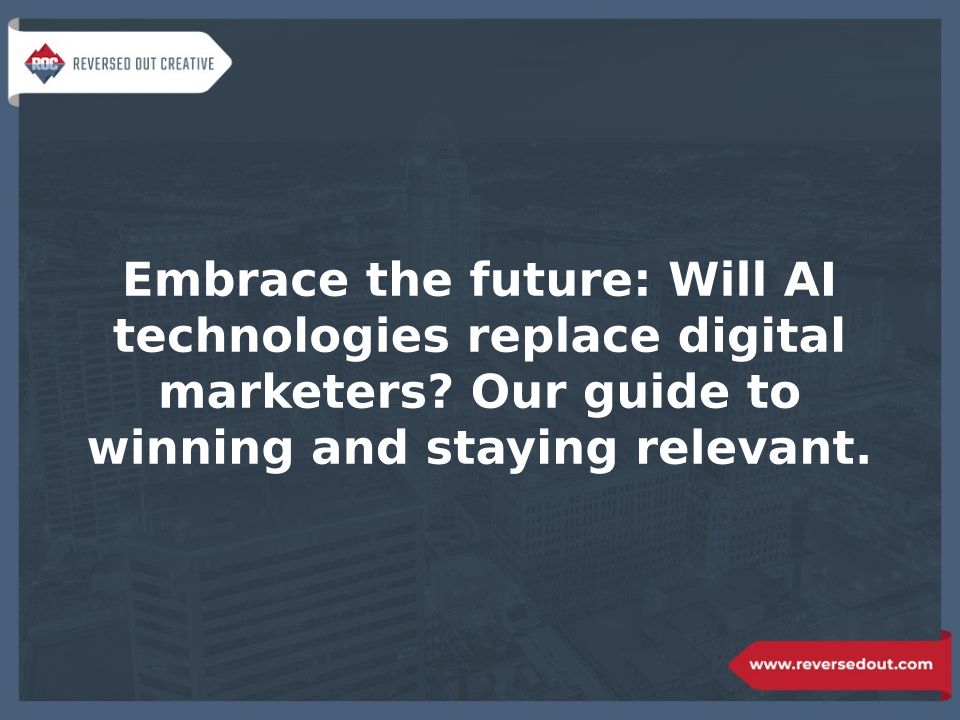 ROC REVERSED OUT CREATIVE

Embrace the future: Will AI technologies replace digital marketers? Our guide to winning and staying relevant.

www.reversedout.com